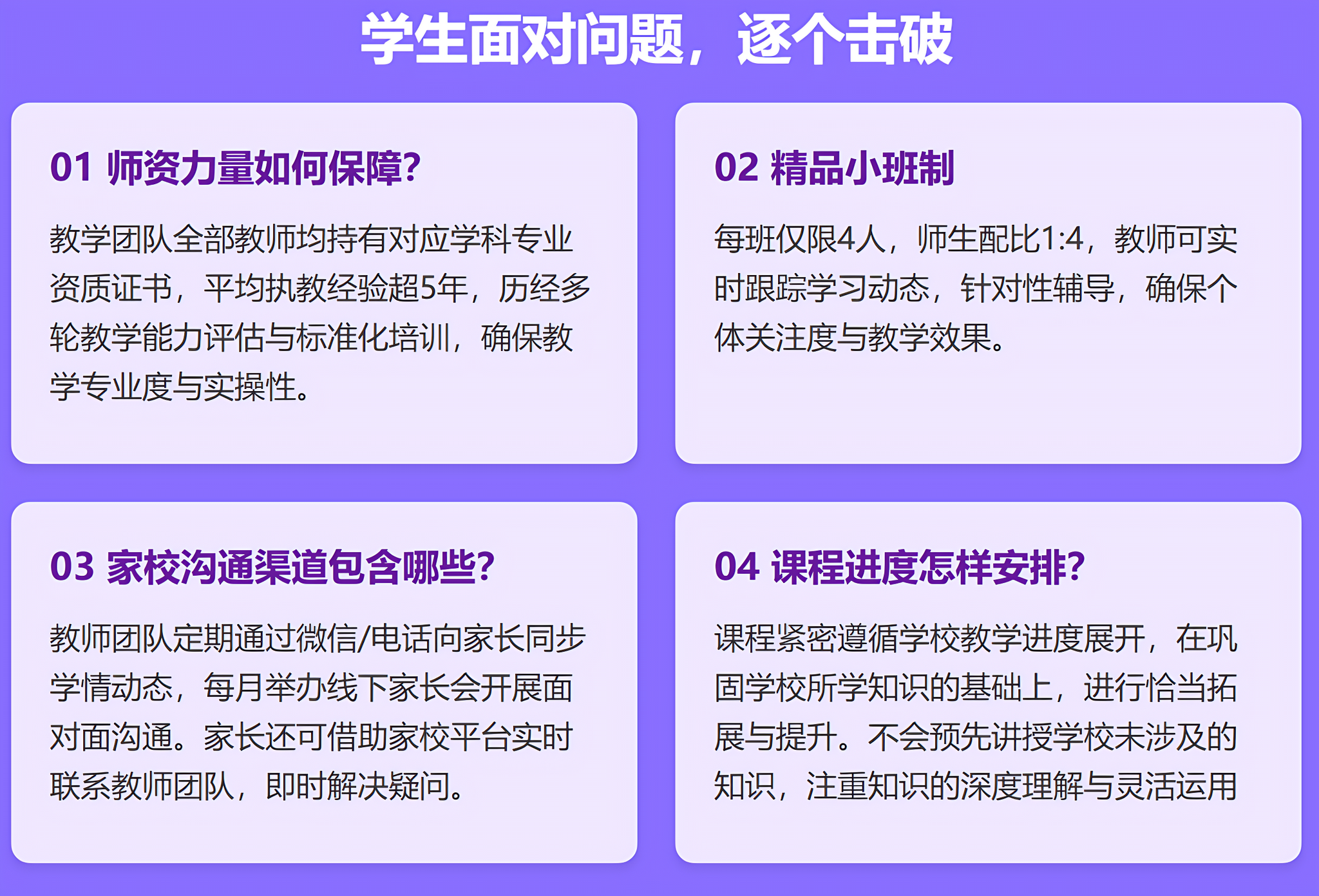 学生面对问题，逐个击破

01 师资力量如何保障?

教学团队全部教师均持有对应学科专业资质证书，平均执教经验超5年，历经多轮教学能力评估与标准化培训，确保教学专业度与实操性。

02 精品小班制

每班仅限4人，师生配比1:4，教师可实时跟踪学习动态，针对性辅导，确保个体关注度与教学效果。

03 家校沟通渠道包含哪些?

教师团队定期通过微信/电话向家长同步学情动态，每月举办线下家长会开展面对面沟通。家长还可借助家校平台实时联系教师团队，即时解决疑问。

04 课程进度怎样安排?

课程紧密遵循学校教学进度展开，在巩固学校所学知识的基础上，进行恰当拓展与提升。不会预先讲授学校未涉及的知识，注重知识的深度理解与灵活运用